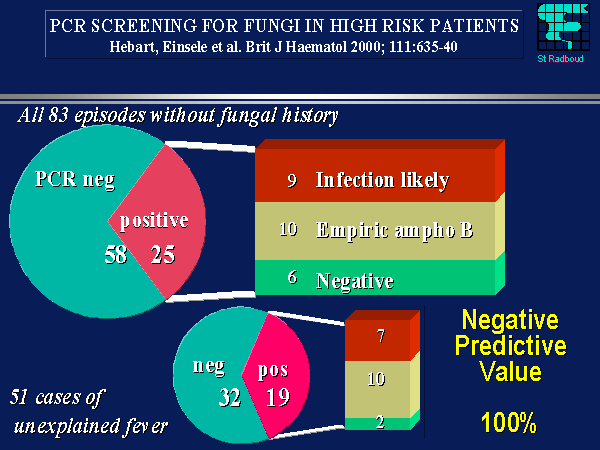 PCR SCREENING FOR FUNGI IN HIGH RISK PATIENTS
Hebart, Einsele et al. Brit J Haematol 2000; 111:635-40

St Radboud

All 83 episodes without fungal history

PCR neg
positive
58 25

9 Infection likely
10 Empiric ampho B
6 Negative

neg
pos
32 19

7
10
2

51 cases of unexplained fever

Negative Predictive Value

100%